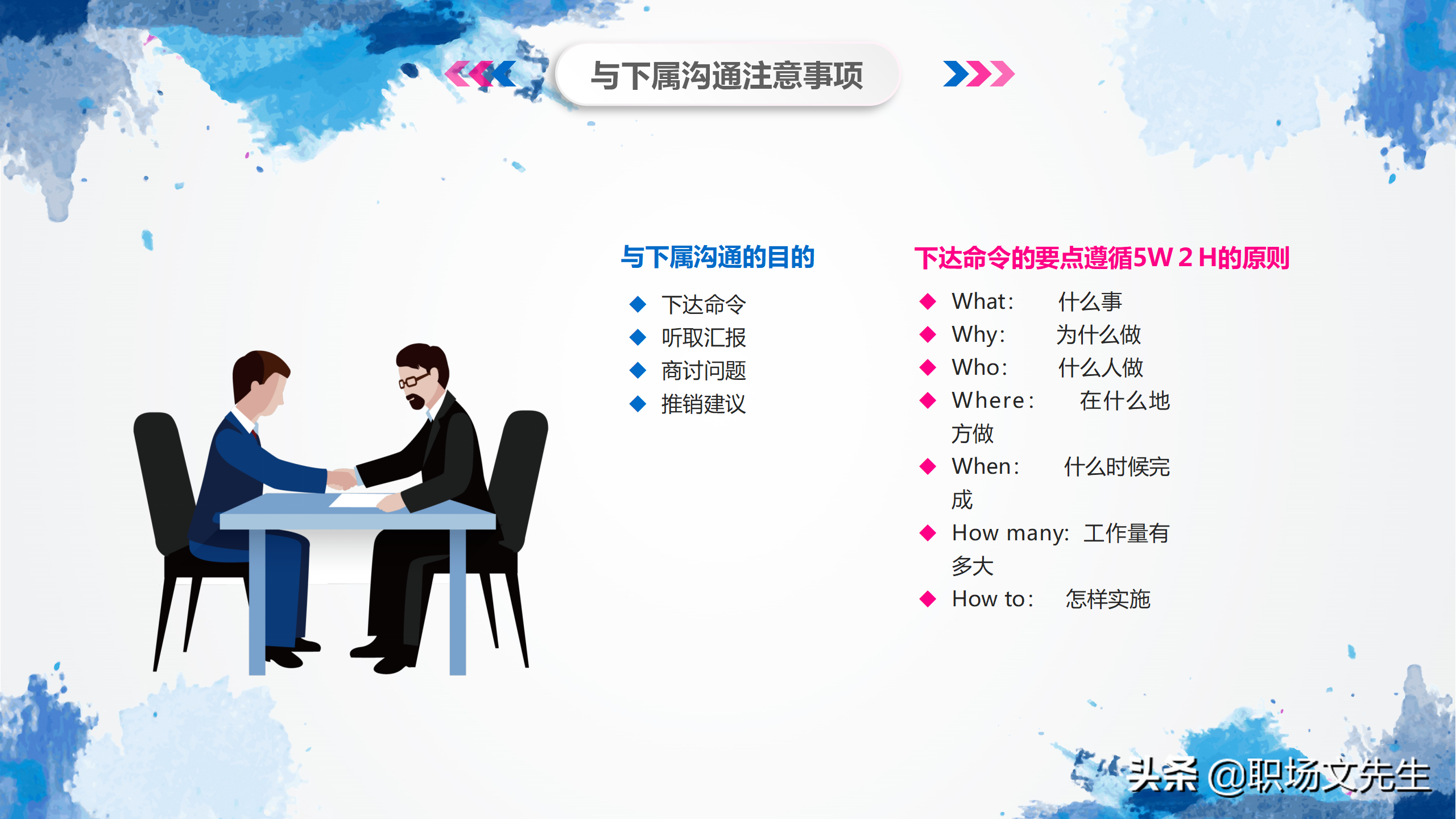 与下属沟通注意事项

与下属沟通的目的

◆ 下达命令
◆ 听取汇报
◆ 商讨问题
◆ 推销建议

下达命令的要点遵循5W 2 H的原则

◆ What: 什么事
◆ Why: 为什么做
◆ Who: 什么人做
◆ Where: 在什么地方做
◆ When: 什么时候完成
◆ How many: 工作量有多大
◆ How to: 怎样实施

头条 @职场文先生